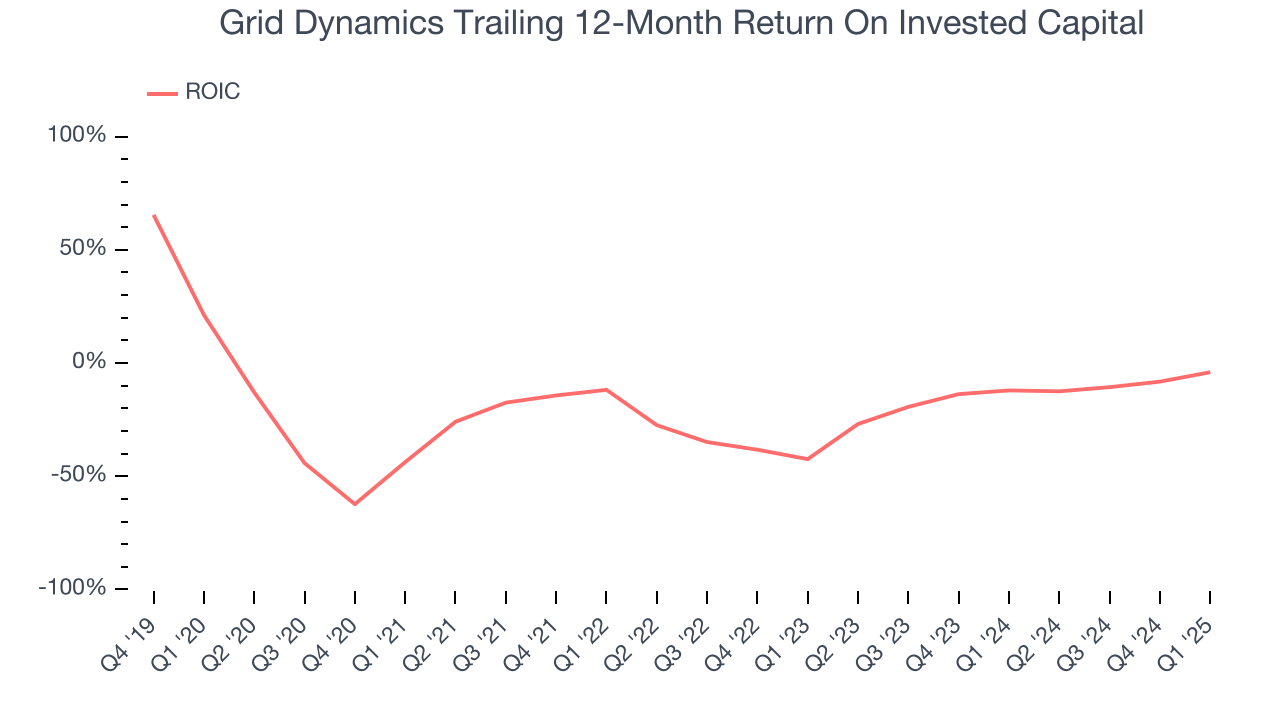 Grid Dynamics Trailing 12-Month Return On Invested Capital

ROIC

100%
50%
0%
-50%
-100%

Q4 '19
Q1 '20
Q2 '20
Q3 '20
Q4 '20
Q1 '21
Q2 '21
Q3 '21
Q4 '21
Q1 '22
Q2 '22
Q3 '22
Q4 '22
Q1 '23
Q2 '23
Q3 '23
Q4 '23
Q1 '24
Q2 '24
Q3 '24
Q4 '24
Q1 '25